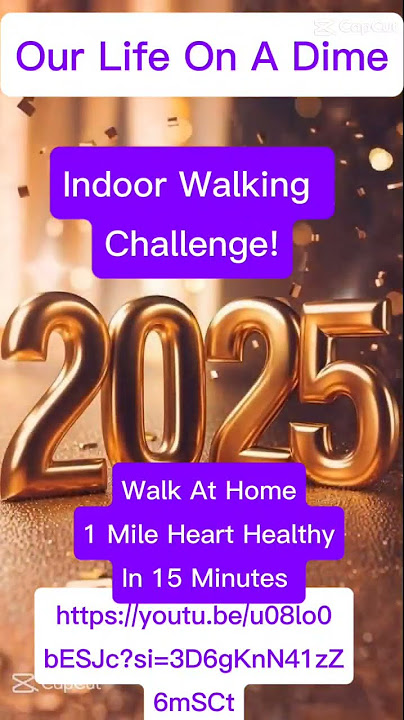 CapCut

Our Life On A Dime

Indoor Walking Challenge!

2025

Walk At Home
1 Mile Heart Healthy
In 15 Minutes

https://youtu.be/u08lo0bESJc?si=3D6gKnN41zZ6mSCt

CapCut